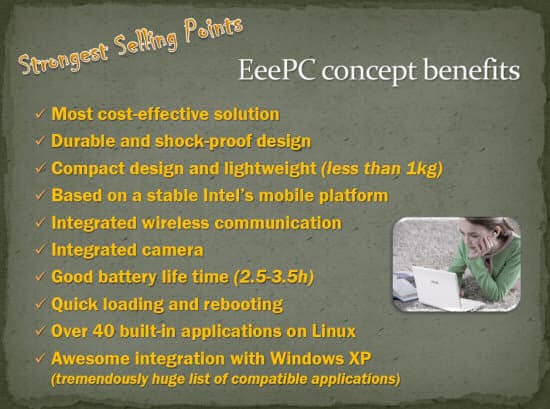 Strongest Selling Points

EeePC concept benefits

✓ Most cost-effective solution
✓ Durable and shock-proof design
✓ Compact design and lightweight (less than 1kg)
✓ Based on a stable Intel's mobile platform
✓ Integrated wireless communication
✓ Integrated camera
✓ Good battery life time (2.5-3.5h)
✓ Quick loading and rebooting
✓ Over 40 built-in applications on Linux
✓ Awesome integration with Windows XP (tremendously huge list of compatible applications)